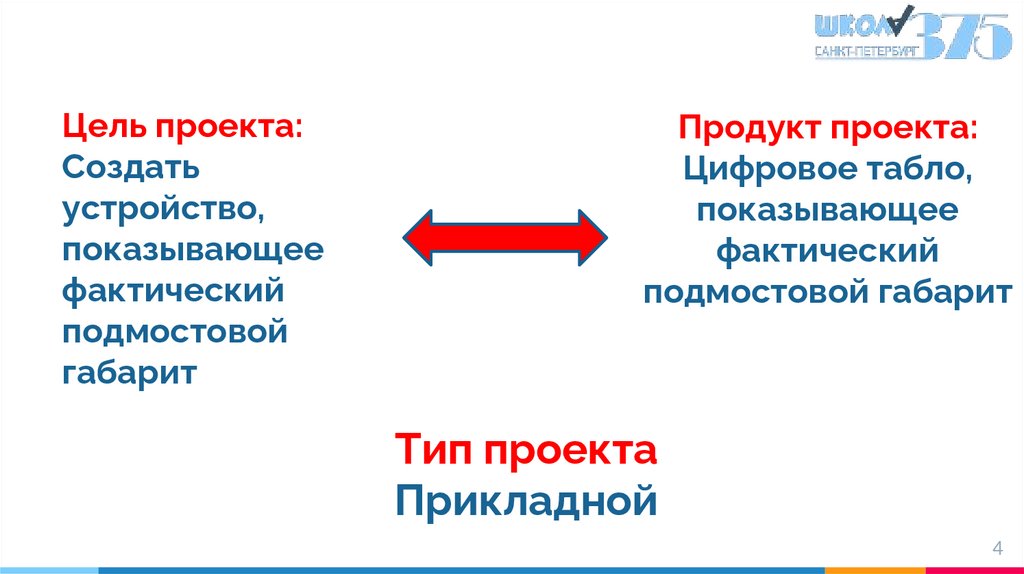 ШКОЛА 375
САНКТ-ПЕТЕРБУРГ

Цель проекта:
Создать устройство, показывающее фактический подмостовой габарит

Продукт проекта:
Цифровое табло, показывающее фактический подмостовой габарит

Тип проекта
Прикладной

4